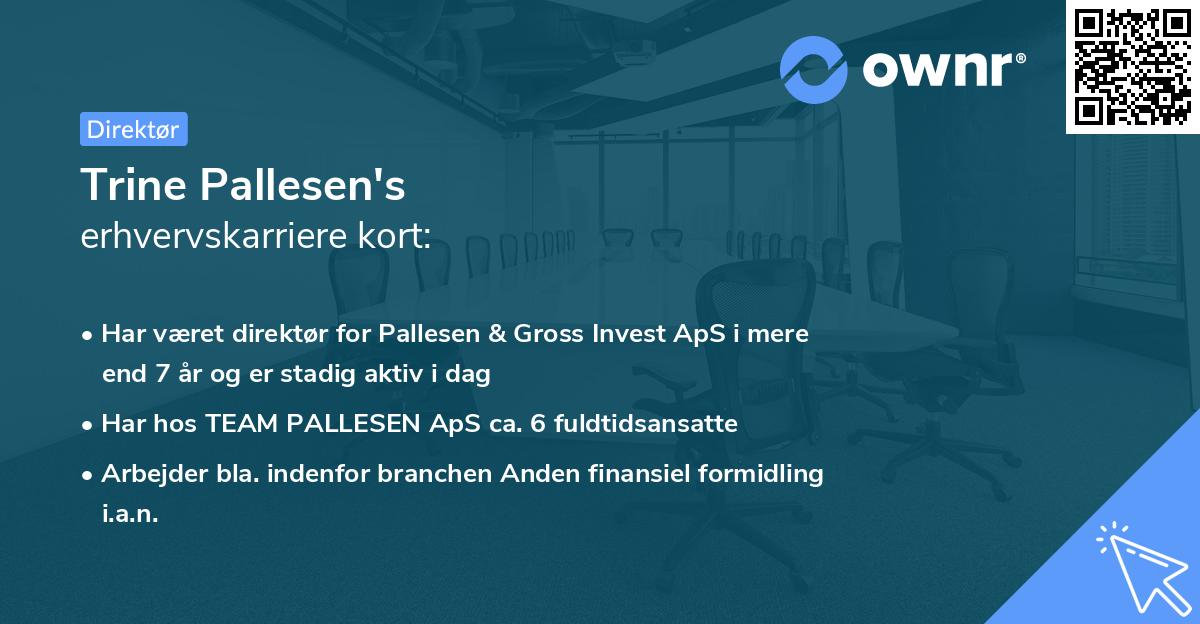 ownr®

Direktør

Trine Pallesen's
erhvervskarriere kort:

• Har været direktør for Pallesen & Gross Invest ApS i mere end 7 år og er stadig aktiv i dag

• Har hos TEAM PALLESEN ApS ca. 6 fuldtidsansatte

• Arbejder bla. indenfor branchen Anden finansiel formidling i.a.n.